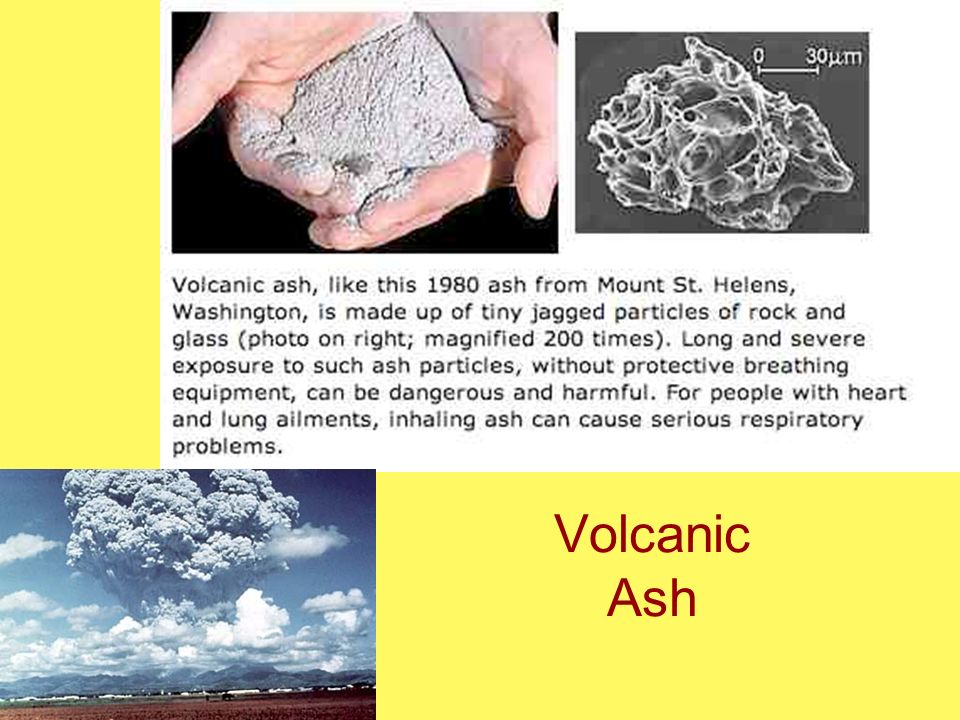 0 30µm

Volcanic ash, like this 1980 ash from Mount St. Helens, Washington, is made up of tiny jagged particles of rock and glass (photo on right; magnified 200 times). Long and severe exposure to such ash particles, without protective breathing equipment, can be dangerous and harmful. For people with heart and lung ailments, inhaling ash can cause serious respiratory problems.

Volcanic Ash